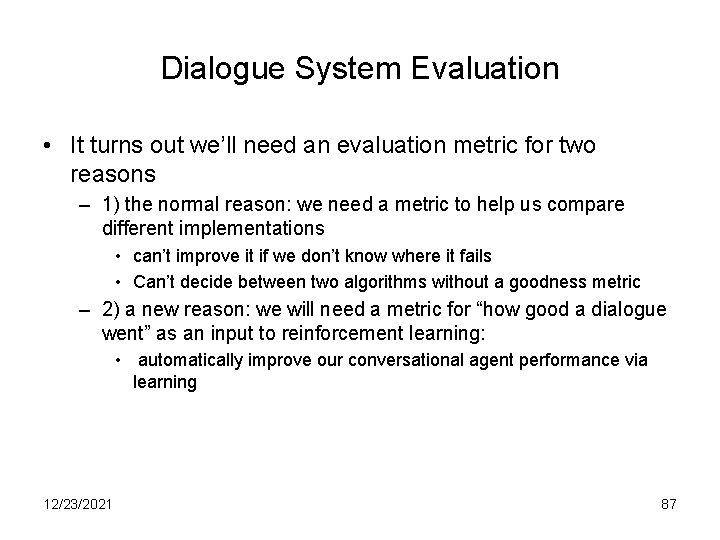 Dialogue System Evaluation

• It turns out we'll need an evaluation metric for two reasons

– 1) the normal reason: we need a metric to help us compare different implementations

• can't improve it if we don't know where it fails

• Can't decide between two algorithms without a goodness metric

– 2) a new reason: we will need a metric for "how good a dialogue went" as an input to reinforcement learning:

• automatically improve our conversational agent performance via learning

12/23/2021

87